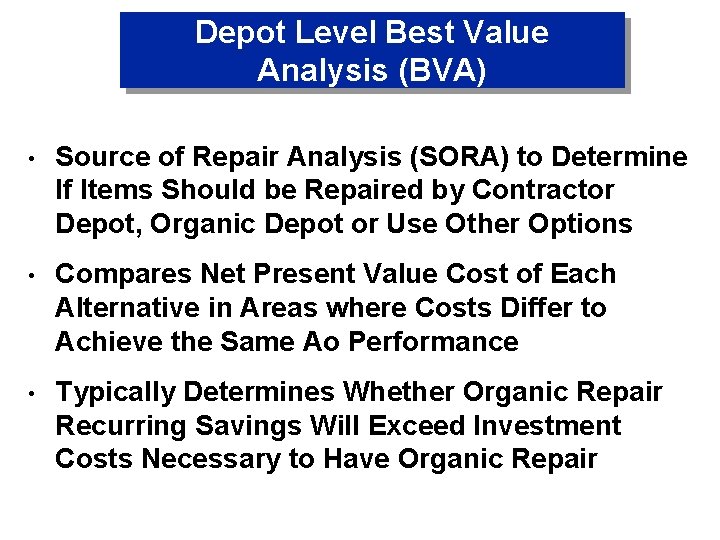 Depot Level Best Value Analysis (BVA)

• Source of Repair Analysis (SORA) to Determine If Items Should be Repaired by Contractor Depot, Organic Depot or Use Other Options

• Compares Net Present Value Cost of Each Alternative in Areas where Costs Differ to Achieve the Same Ao Performance

• Typically Determines Whether Organic Repair Recurring Savings Will Exceed Investment Costs Necessary to Have Organic Repair